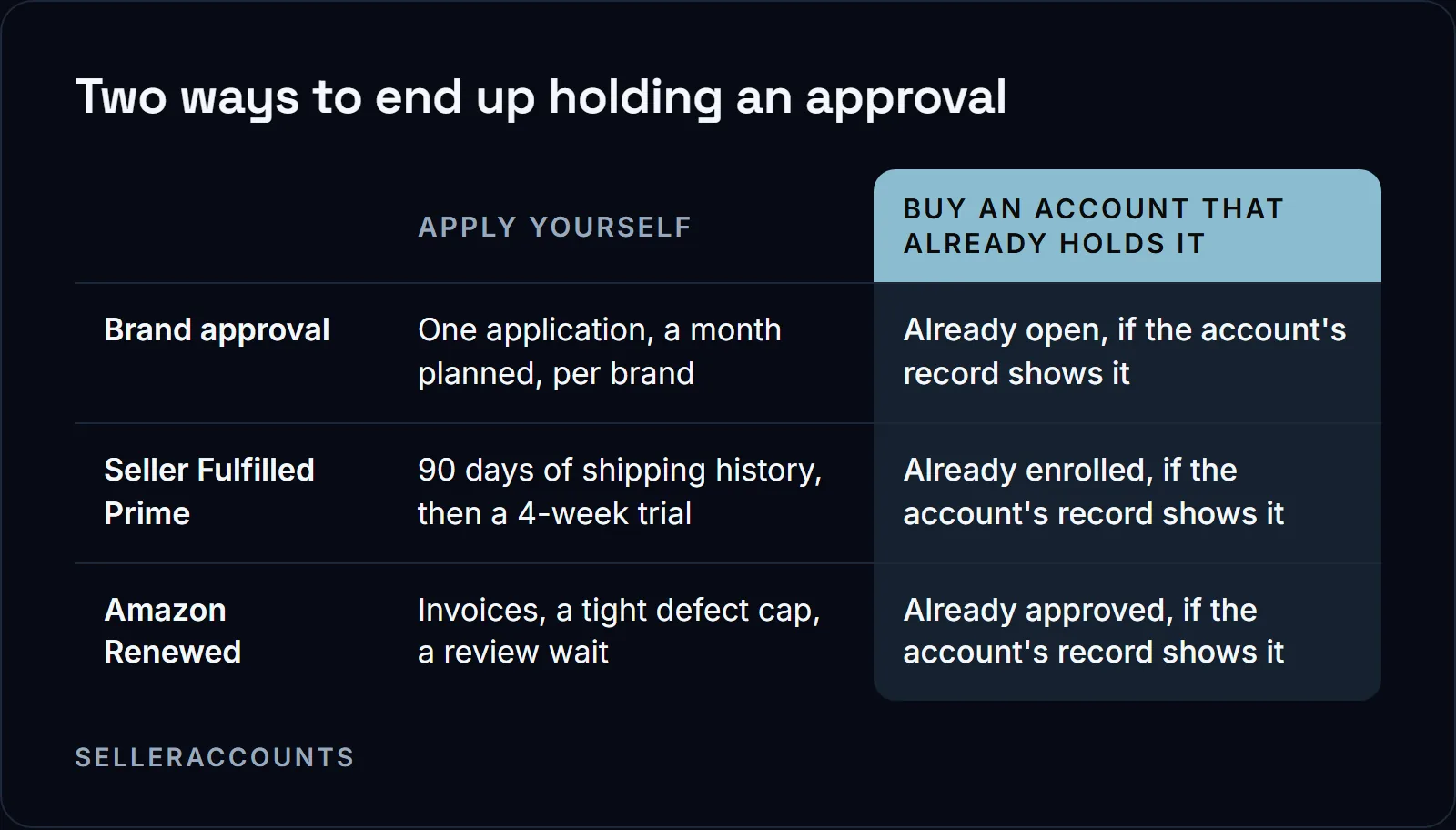 Two ways to end up holding an approval

| | APPLY YOURSELF | BUY AN ACCOUNT THAT ALREADY HOLDS IT |
|---|---|---|
| Brand approval | One application, a month planned, per brand | Already open, if the account's record shows it |
| Seller Fulfilled Prime | 90 days of shipping history, then a 4-week trial | Already enrolled, if the account's record shows it |
| Amazon Renewed | Invoices, a tight defect cap, a review wait | Already approved, if the account's record shows it |

SELLERACCOUNTS